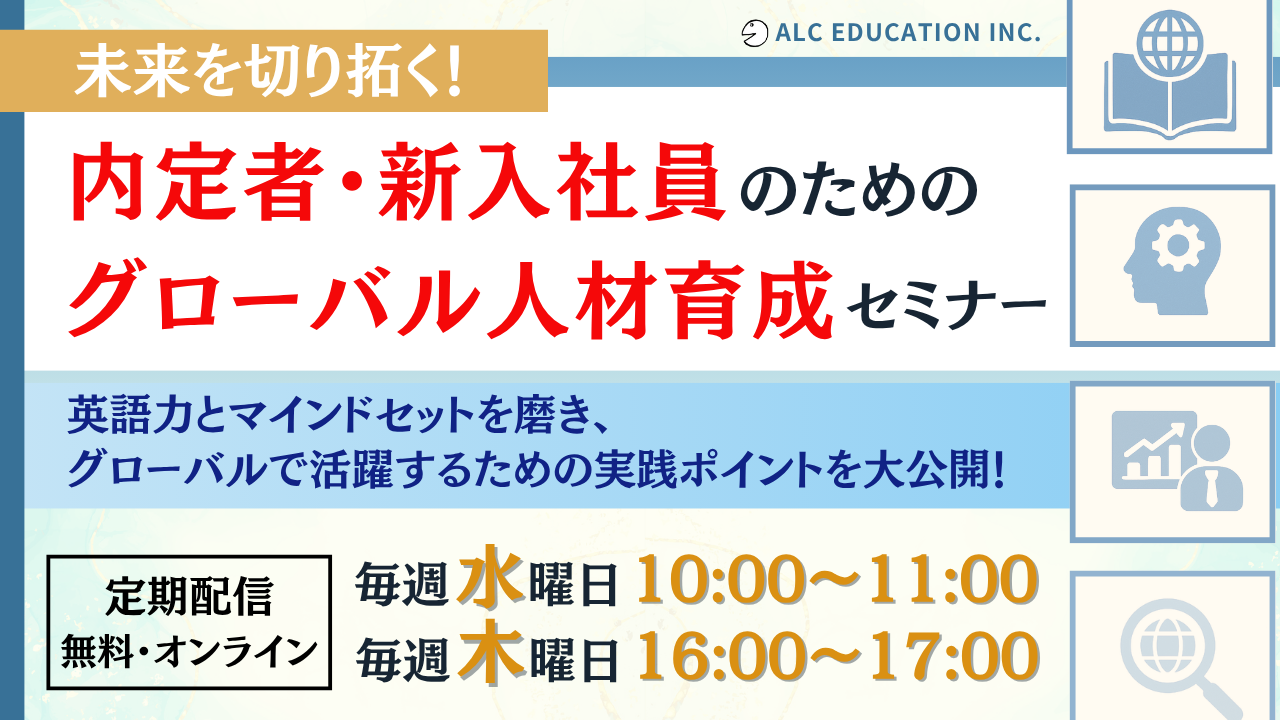 ALC EDUCATION INC.

未来を切り拓く!

内定者・新入社員のための
グローバル人材育成セミナー

英語力とマインドセットを磨き、
グローバルで活躍するための実践ポイントを大公開!

定期配信
無料・オンライン

毎週水曜日 10:00～11:00
毎週木曜日 16:00～17:00